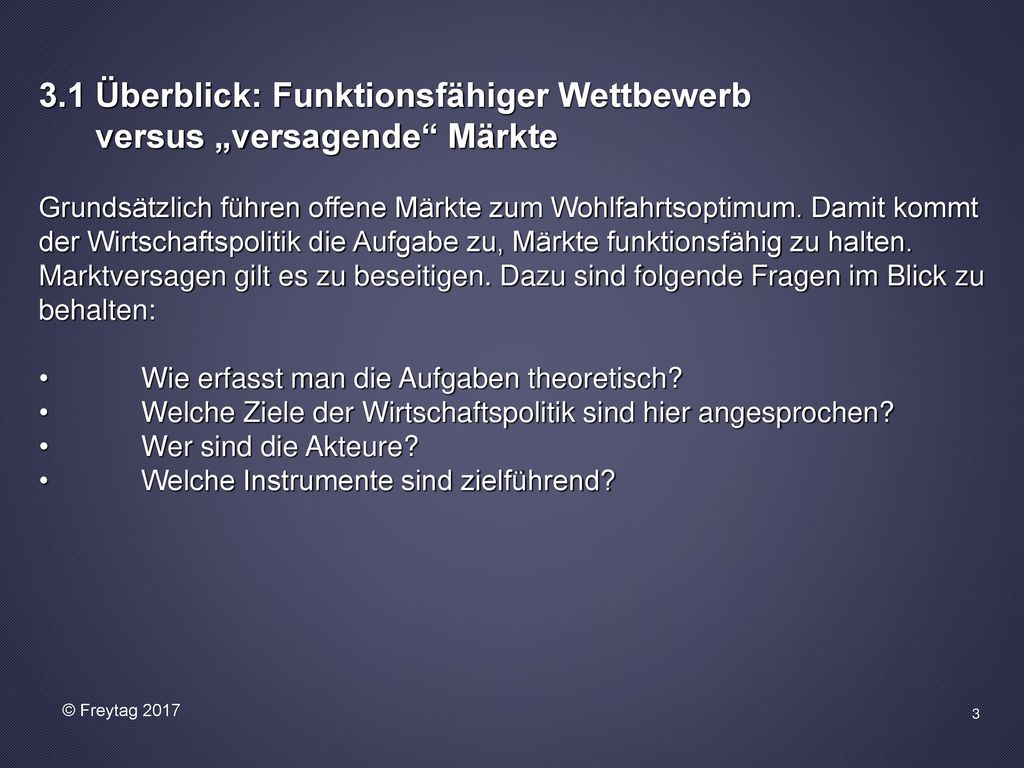 3.1 Überblick: Funktionsfähiger Wettbewerb versus „versagende“ Märkte

Grundsätzlich führen offene Märkte zum Wohlfahrtsoptimum. Damit kommt der Wirtschaftspolitik die Aufgabe zu, Märkte funktionsfähig zu halten. Marktversagen gilt es zu beseitigen. Dazu sind folgende Fragen im Blick zu behalten:

• Wie erfasst man die Aufgaben theoretisch?
• Welche Ziele der Wirtschaftspolitik sind hier angesprochen?
• Wer sind die Akteure?
• Welche Instrumente sind zielführend?

© Freytag 2017

3